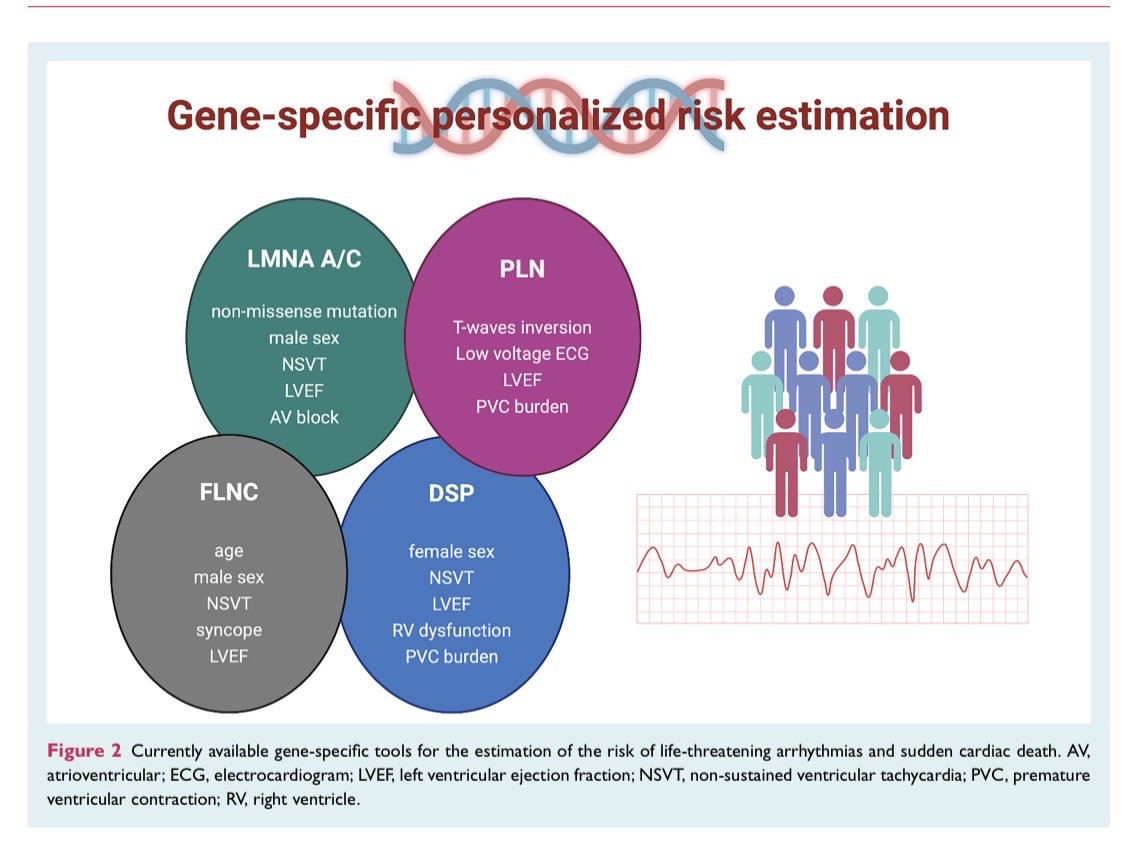 Gene-specific personalized risk estimation

LMNA A/C

non-missense mutation
male sex
NSVT
LVEF
AV block

PLN

T-waves inversion
Low voltage ECG
LVEF
PVC burden

FLNC

age
male sex
NSVT
syncope
LVEF

DSP

female sex
NSVT
LVEF
RV dysfunction
PVC burden

Figure 2 Currently available gene-specific tools for the estimation of the risk of life-threatening arrhythmias and sudden cardiac death. AV, atrioventricular; ECG, electrocardiogram; LVEF, left ventricular ejection fraction; NSVT, non-sustained ventricular tachycardia; PVC, premature ventricular contraction; RV, right ventricle.